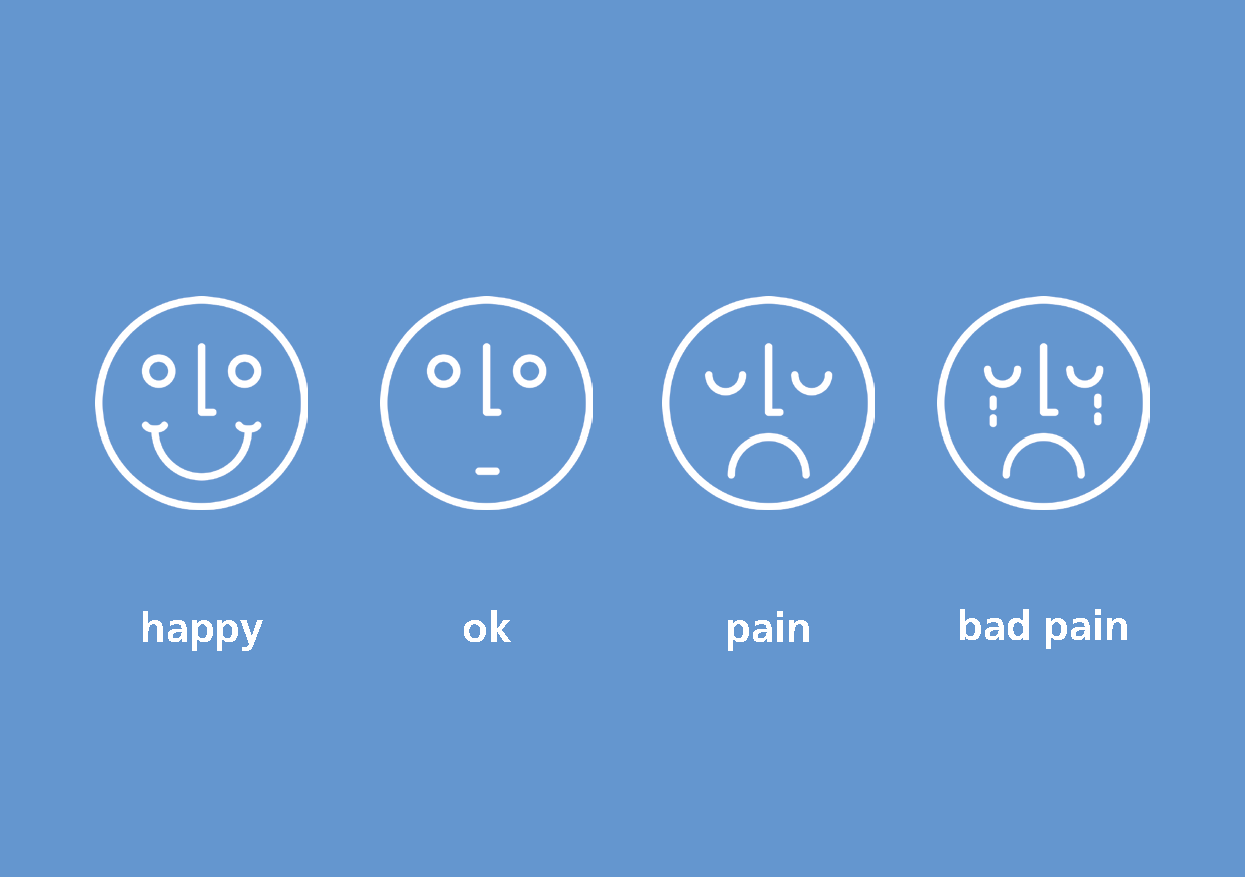 happy

ok

pain

bad pain